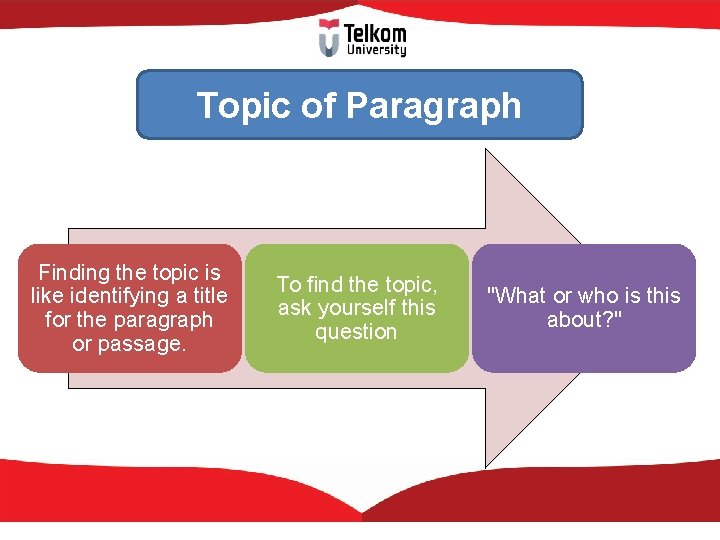 Telkom University

Topic of Paragraph

Finding the topic is like identifying a title for the paragraph or passage.

To find the topic, ask yourself this question

"What or who is this about?"